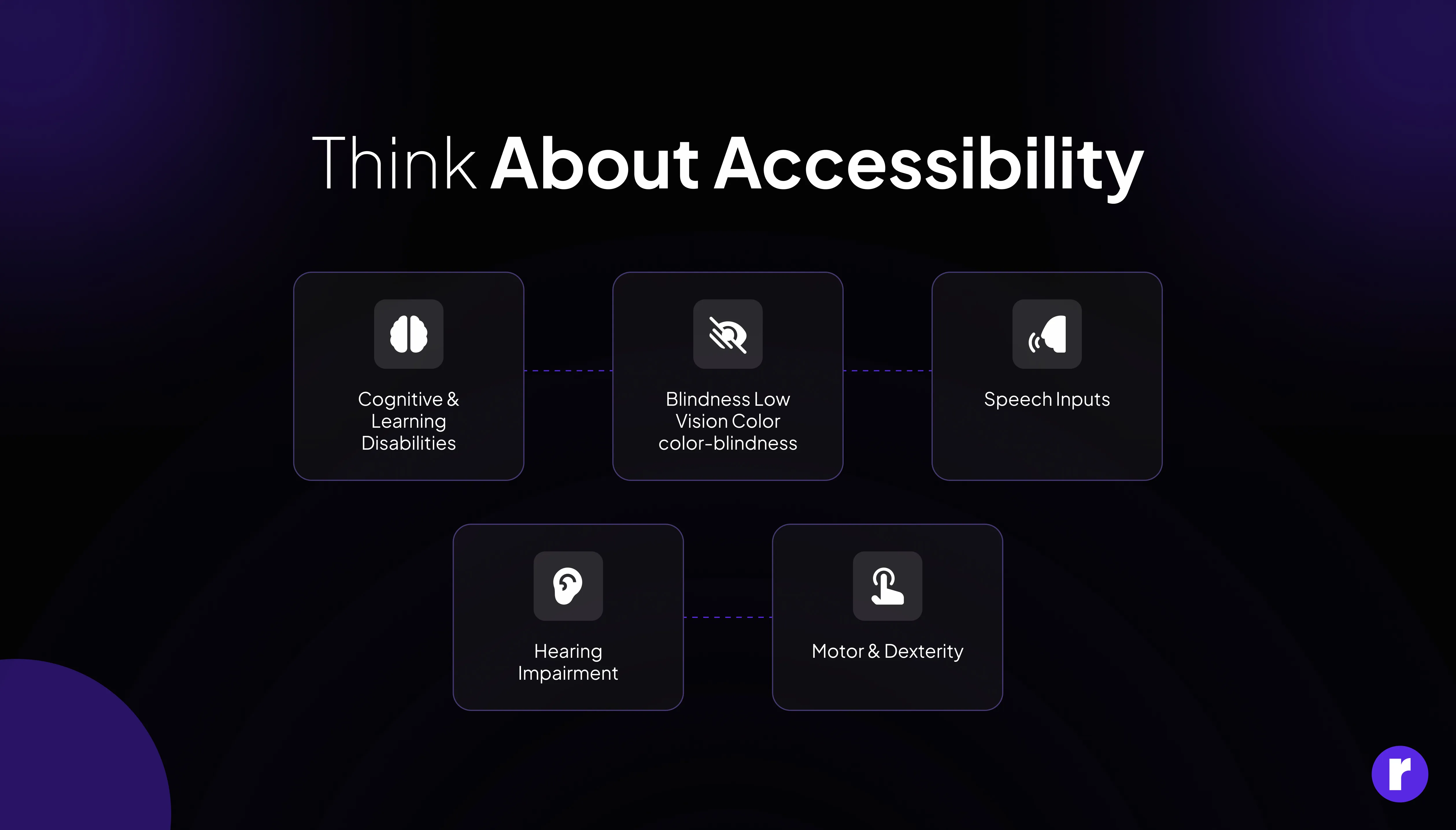 Think About Accessibility

Cognitive & Learning Disabilities

Blindness Low Vision Color color-blindness

Speech Inputs

Hearing Impairment

Motor & Dexterity

r